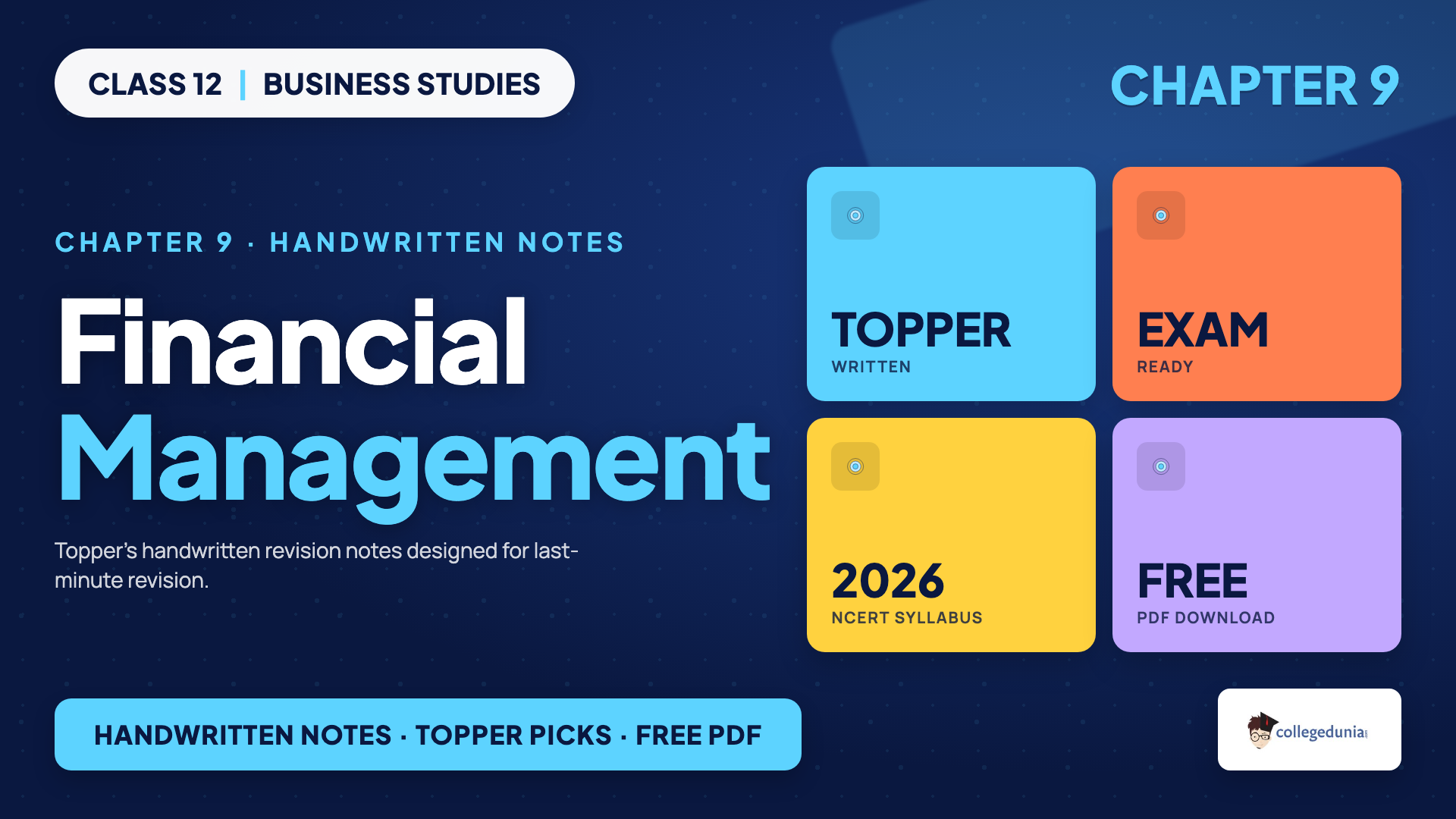 CLASS 12 | BUSINESS STUDIES

CHAPTER 9

CHAPTER 9 · HANDWRITTEN NOTES

Financial Management

Topper's handwritten revision notes designed for last-minute revision.

TOPPER
WRITTEN

EXAM
READY

2026
NCERT SYLLABUS

FREE
PDF DOWNLOAD

HANDWRITTEN NOTES · TOPPER PICKS · FREE PDF

collegedunia